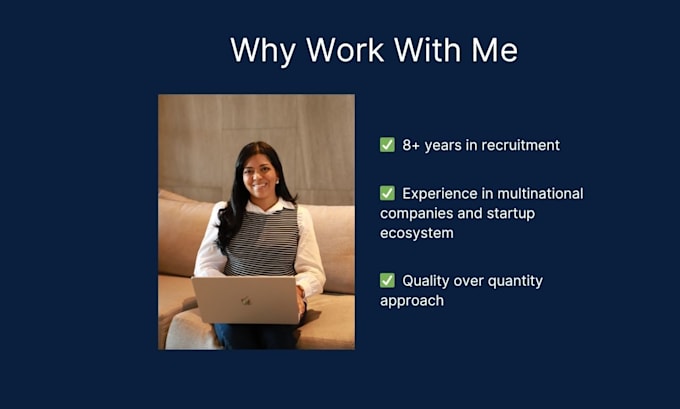 Why Work With Me

✅ 8+ years in recruitment

✅ Experience in multinational companies and startup ecosystem

✅ Quality over quantity approach